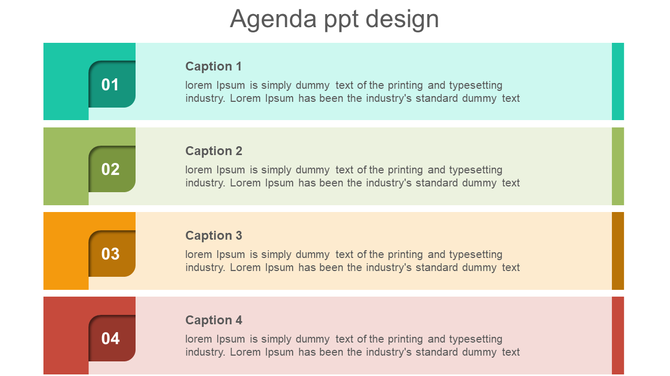 Agenda ppt design

01

Caption 1

lorem Ipsum is simply dummy text of the printing and typesetting industry. Lorem Ipsum has been the industry's standard dummy text

02

Caption 2

lorem Ipsum is simply dummy text of the printing and typesetting industry. Lorem Ipsum has been the industry's standard dummy text

03

Caption 3

lorem Ipsum is simply dummy text of the printing and typesetting industry. Lorem Ipsum has been the industry's standard dummy text

04

Caption 4

lorem Ipsum is simply dummy text of the printing and typesetting industry. Lorem Ipsum has been the industry's standard dummy text